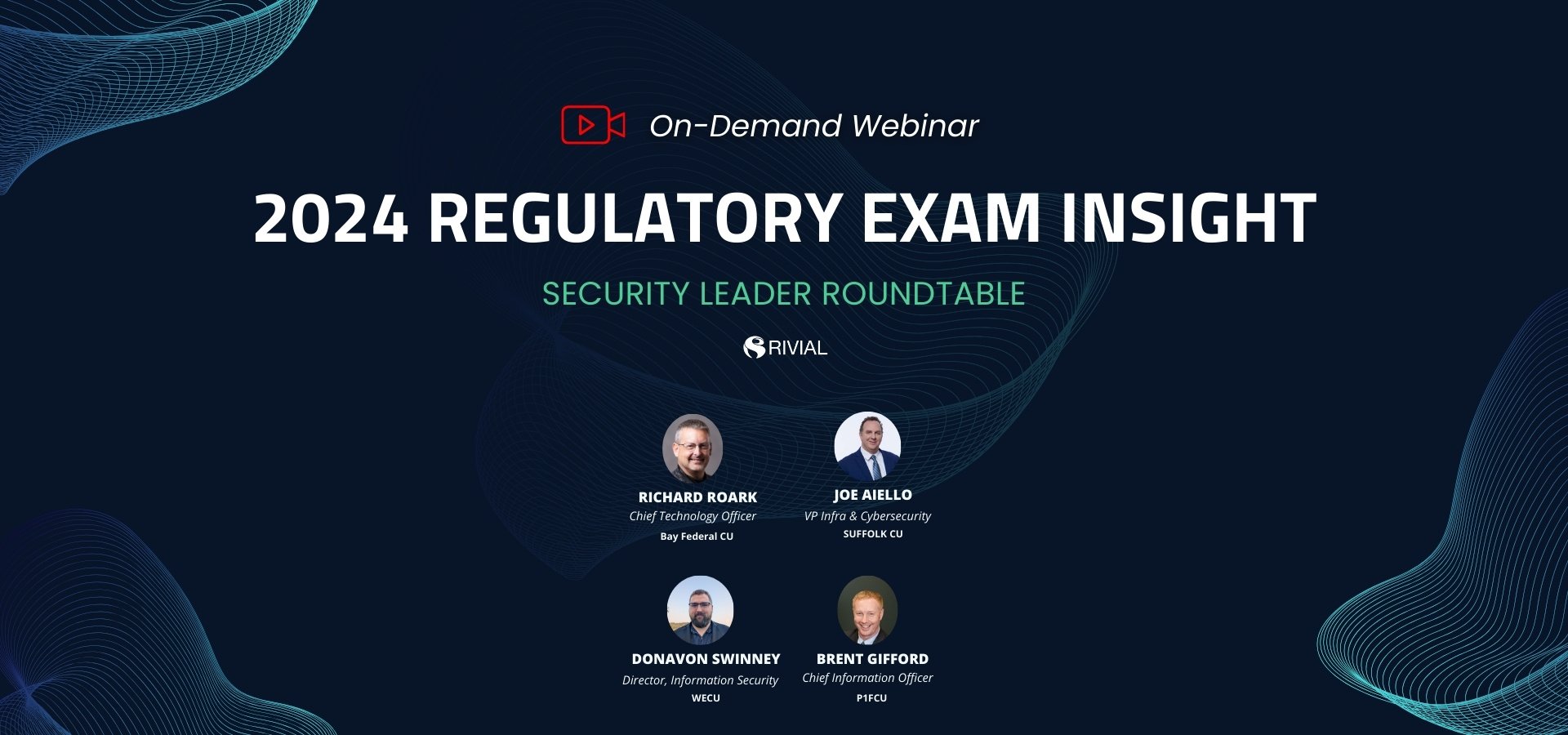 On-Demand Webinar

2024 REGULATORY EXAM INSIGHT

SECURITY LEADER ROUNDTABLE

RIVIAL

RICHARD ROARK
Chief Technology Officer
Bay Federal CU

JOE AIELLO
VP Infra & Cybersecurity
SUFFOLK CU

DONAVON SWINNEY
Director, Information Security
WECU

BRENT GIFFORD
Chief Information Officer
P1FCU